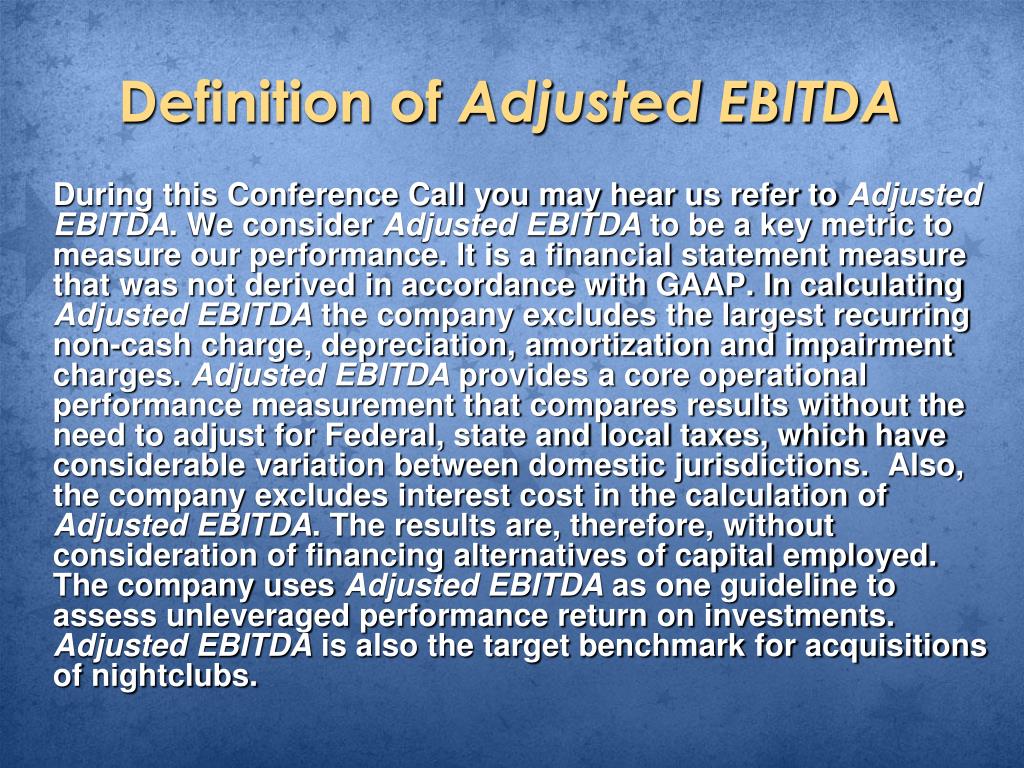 Definition of Adjusted EBITDA

During this Conference Call you may hear us refer to Adjusted EBITDA. We consider Adjusted EBITDA to be a key metric to measure our performance. It is a financial statement measure that was not derived in accordance with GAAP. In calculating Adjusted EBITDA the company excludes the largest recurring non-cash charge, depreciation, amortization and impairment charges. Adjusted EBITDA provides a core operational performance measurement that compares results without the need to adjust for Federal, state and local taxes, which have considerable variation between domestic jurisdictions. Also, the company excludes interest cost in the calculation of Adjusted EBITDA. The results are, therefore, without consideration of financing alternatives of capital employed. The company uses Adjusted EBITDA as one guideline to assess unleveraged performance return on investments. Adjusted EBITDA is also the target benchmark for acquisitions of nightclubs.